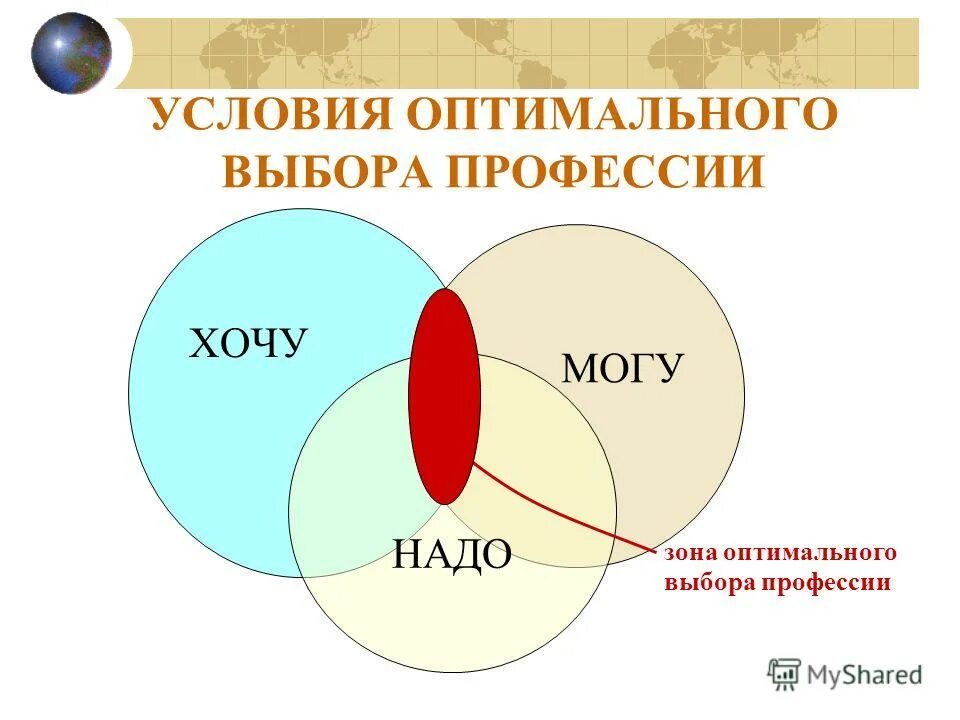 УСЛОВИЯ ОПТИМАЛЬНОГО ВЫБОРА ПРОФЕССИИ

ХОЧУ

МОГУ

НАДО

зона оптимального выбора профессии

MyShared